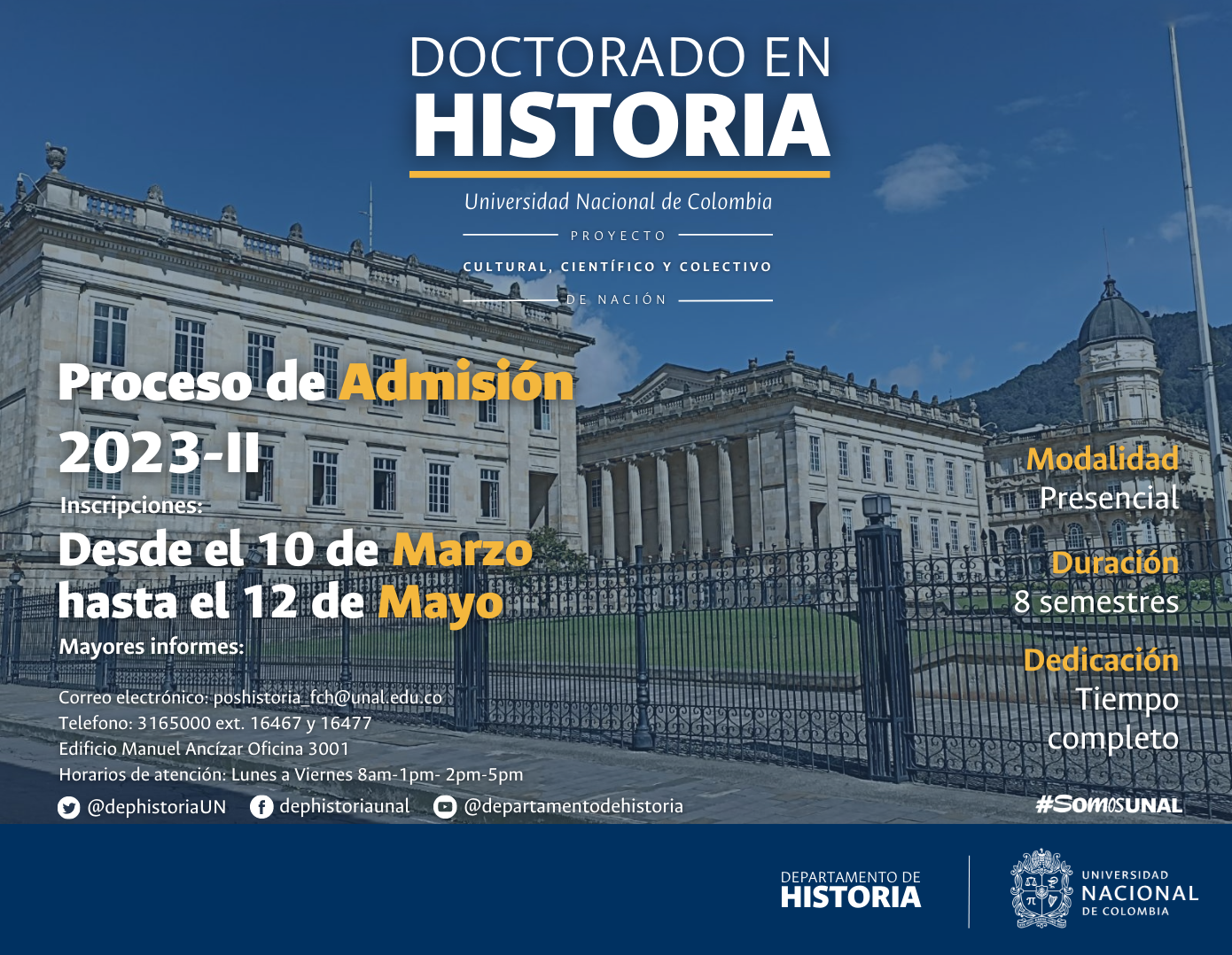 DOCTORADO EN
HISTORIA

Universidad Nacional de Colombia

PROYECTO
CULTURAL, CIENTÍFICO Y COLECTIVO
DE NACIÓN

Proceso de Admisión
2023-II

Inscripciones:
Desde el 10 de Marzo
hasta el 12 de Mayo

Mayores informes:

Correo electrónico: poshistoria_fch@unal.edu.co
Telefono: 3165000 ext. 16467 y 16477
Edificio Manuel Ancízar Oficina 3001
Horarios de atención: Lunes a Viernes 8am-1pm- 2pm-5pm

@dephistoriaUN dephistoriaunal @departamentodehistoria

Modalidad
Presencial

Duración
8 semestres

Dedicación
Tiempo completo

#SomosUNAL

DEPARTAMENTO DE
HISTORIA

UNIVERSIDAD
NACIONAL
DE COLOMBIA